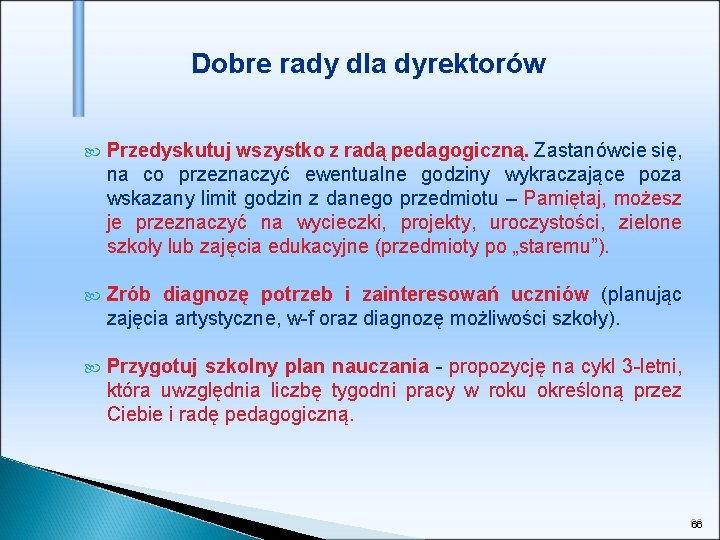 Dobre rady dla dyrektorów

Przedyskutuj wszystko z radą pedagogiczną. Zastanówcie się, na co przeznaczyć ewentualne godziny wykraczające poza wskazany limit godzin z danego przedmiotu – Pamiętaj, możesz je przeznaczyć na wycieczki, projekty, uroczystości, zielone szkoły lub zajęcia edukacyjne (przedmioty po „staremu”).

Zrób diagnozę potrzeb i zainteresowań uczniów (planując zajęcia artystyczne, w-f oraz diagnozę możliwości szkoły).

Przygotuj szkolny plan nauczania - propozycję na cykl 3-letni, która uwzględnia liczbę tygodni pracy w roku określoną przez Ciebie i radę pedagogiczną.

66